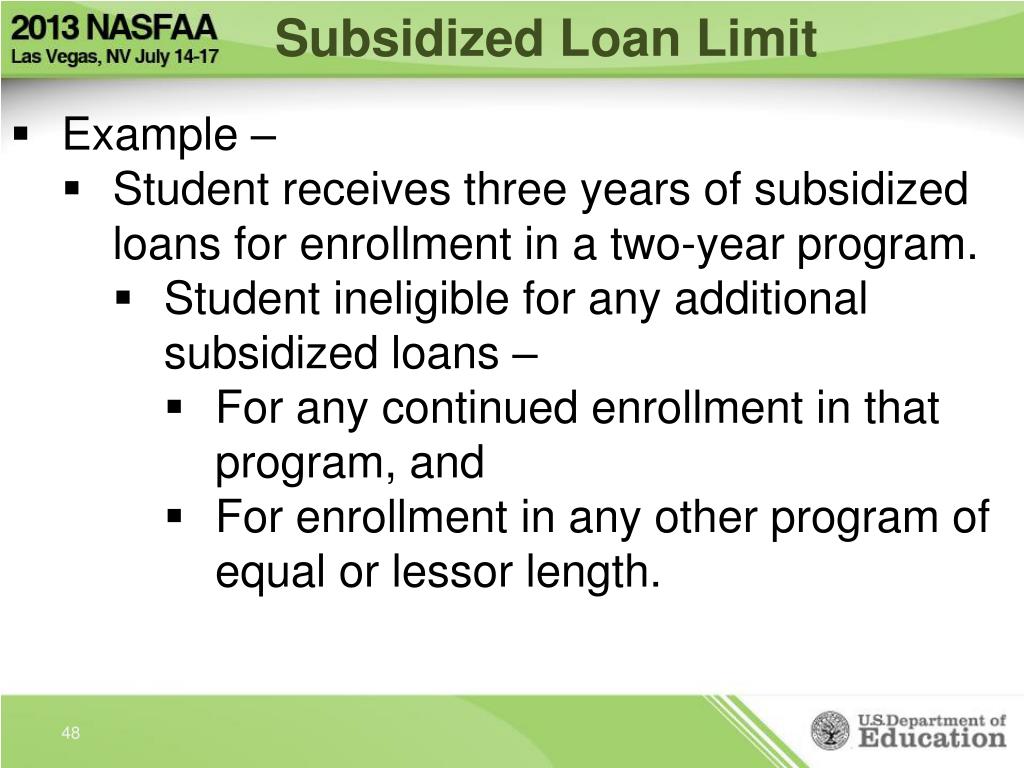 2013 NASFAA
Las Vegas, NV July 14-17

Subsidized Loan Limit

▪ Example –
▪ Student receives three years of subsidized loans for enrollment in a two-year program.
▪ Student ineligible for any additional subsidized loans –
▪ For any continued enrollment in that program, and
▪ For enrollment in any other program of equal or lessor length.

48

U.S. Department of Education